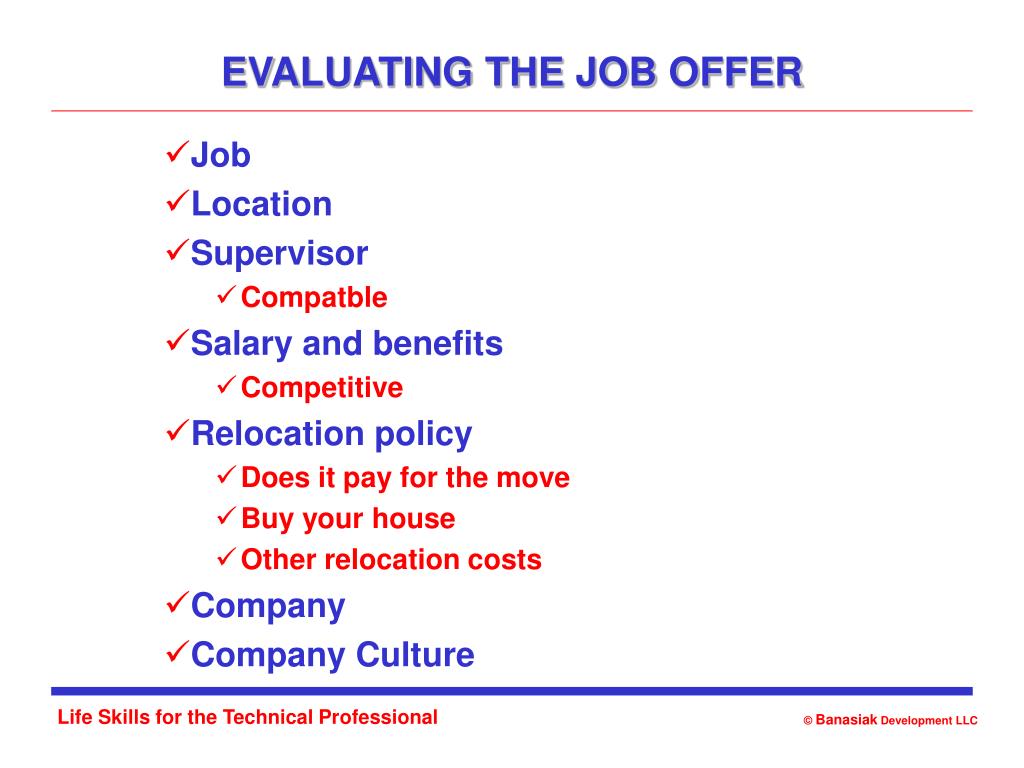 EVALUATING THE JOB OFFER

✓Job
✓Location
✓Supervisor
✓Compatble
✓Salary and benefits
✓Competitive
✓Relocation policy
✓Does it pay for the move
✓Buy your house
✓Other relocation costs
✓Company
✓Company Culture

Life Skills for the Technical Professional

© Banasiak Development LLC